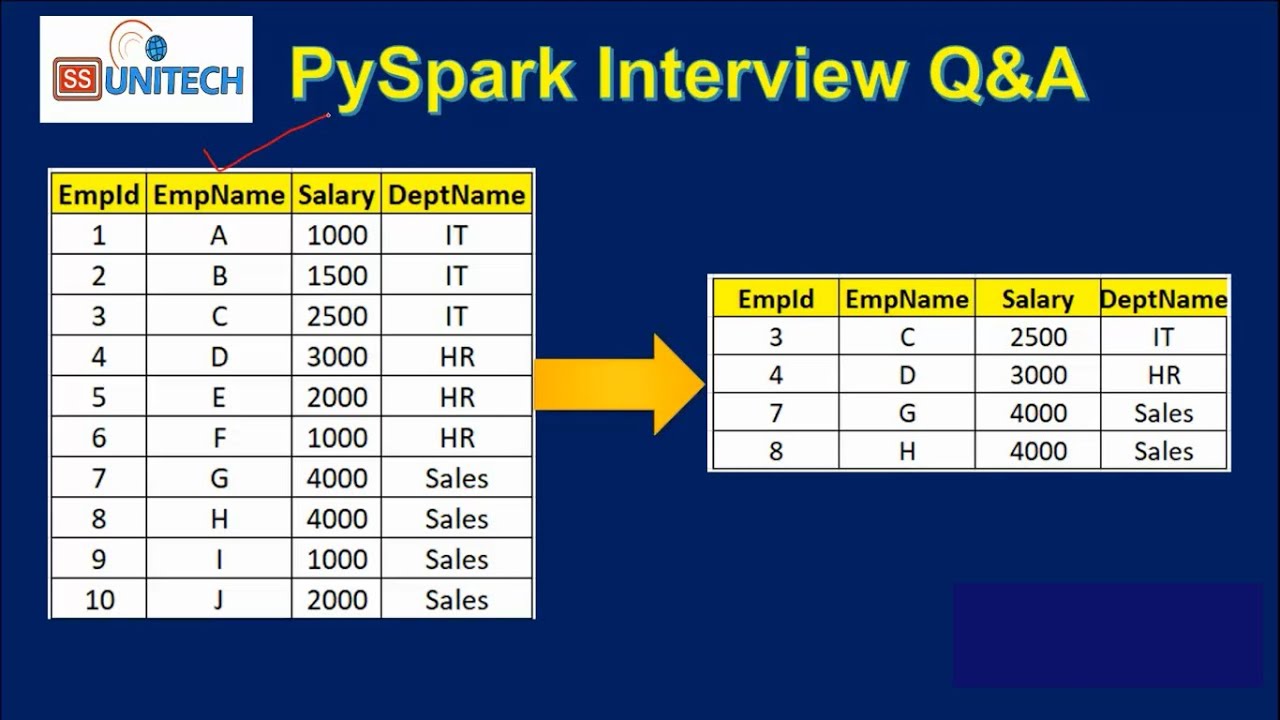 SS UNITECH

PySpark Interview Q&A

| EmpId | EmpName | Salary | DeptName |
|---|---|---|---|
| 1 | A | 1000 | IT |
| 2 | B | 1500 | IT |
| 3 | C | 2500 | IT |
| 4 | D | 3000 | HR |
| 5 | E | 2000 | HR |
| 6 | F | 1000 | HR |
| 7 | G | 4000 | Sales |
| 8 | H | 4000 | Sales |
| 9 | I | 1000 | Sales |
| 10 | J | 2000 | Sales |

| EmpId | EmpName | Salary | DeptName |
|---|---|---|---|
| 3 | C | 2500 | IT |
| 4 | D | 3000 | HR |
| 7 | G | 4000 | Sales |
| 8 | H | 4000 | Sales |